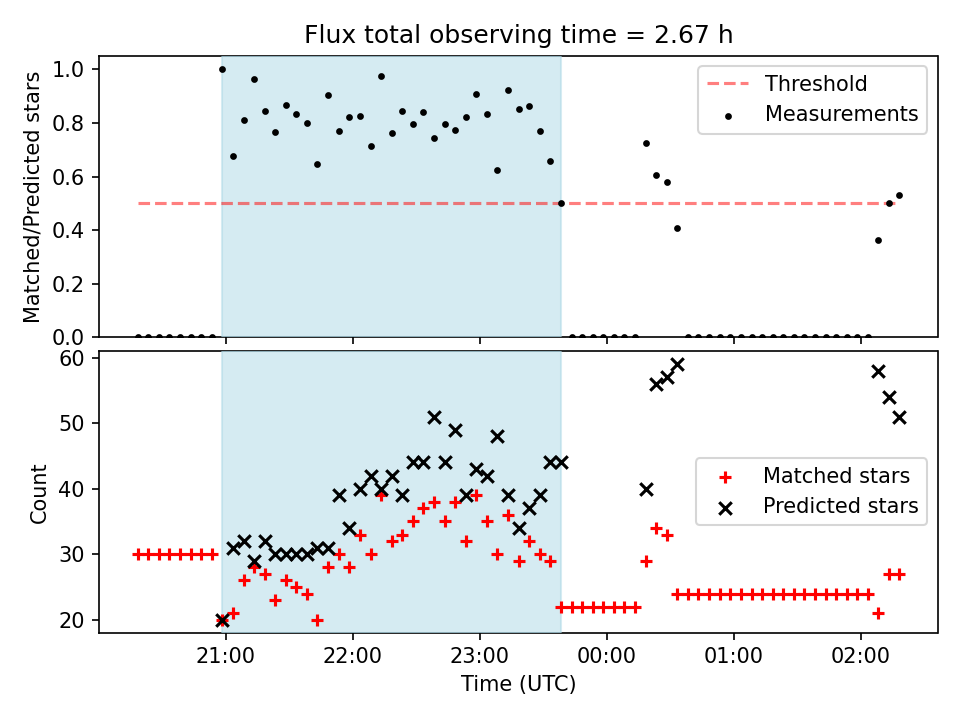 Flux total observing time = 2.67 h

Matched/Predicted stars

1.0
0.8
0.6
0.4
0.2
0.0

Threshold
Measurements

Count

60
50
40
30
20

Matched stars
Predicted stars

21:00
22:00
23:00
00:00
01:00
02:00

Time (UTC)